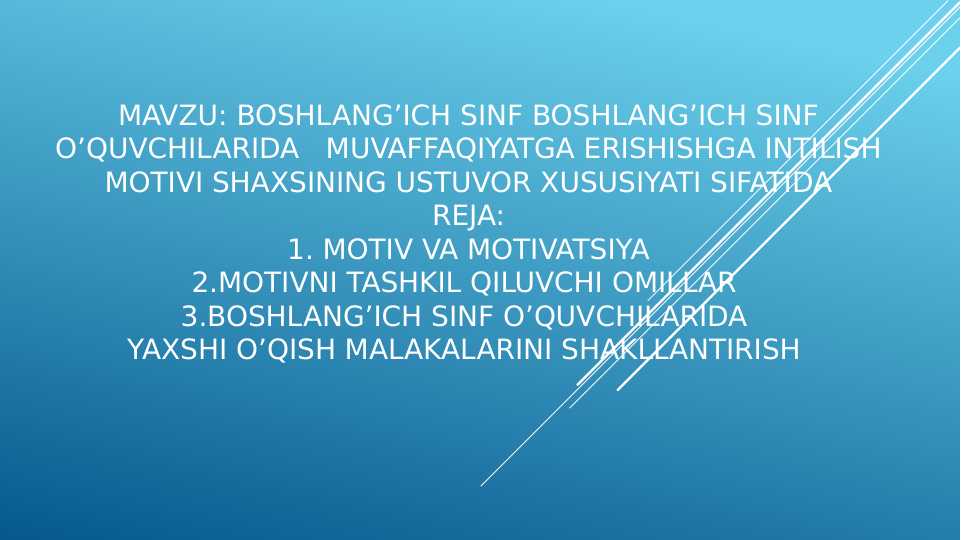 MAVZU: BOSHLANG’ICH SINF BOSHLANG’ICH SINF O’QUVCHILARIDA MUVAFFAQIYATGA ERISHISHGA INTILISH MOTIVI SHAXSINING USTUVOR XUSUSIYATI SIFATIDA
REJA:
1. MOTIV VA MOTIVATSIYA
2.MOTIVNI TASHKIL QILUVCHI OMILLAR
3.BOSHLANG’ICH SINF O’QUVCHILARIDA YAXSHI O’QISH MALAKALARINI SHAKLLANTIRISH